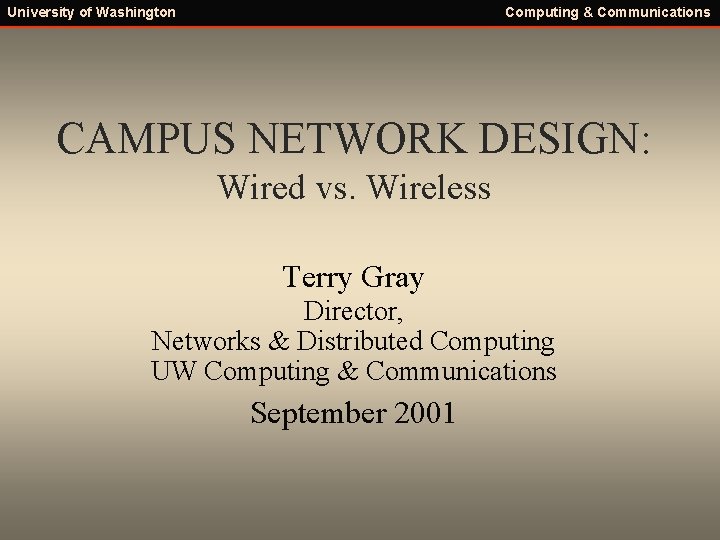 University of Washington

Computing & Communications

CAMPUS NETWORK DESIGN:
Wired vs. Wireless

Terry Gray
Director,
Networks & Distributed Computing
UW Computing & Communications

September 2001